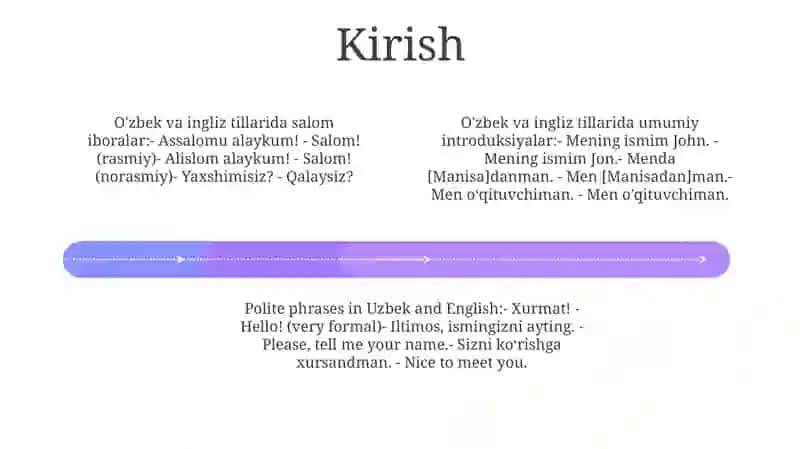 Kirish

O'zbek va ingliz tillarida salom iboralar:- Assalomu alaykum! - Salom! (rasmiy)- Alislom alaykum! - Salom! (norasmiy)- Yaxshimisiz? - Qalaysiz?

O'zbek va ingliz tillarida umumiy introduksiyalar:- Mening ismim John. - Mening ismim Jon.- Menda [Manisa]danman. - Men [Manisadan]man.- Men o'qituvchiman. - Men o'qituvchiman.

Polite phrases in Uzbek and English:- Xurmat! - Hello! (very formal)- Iltimos, ismingizni ayting. - Please, tell me your name.- Sizni ko'rishga xursandman. - Nice to meet you.